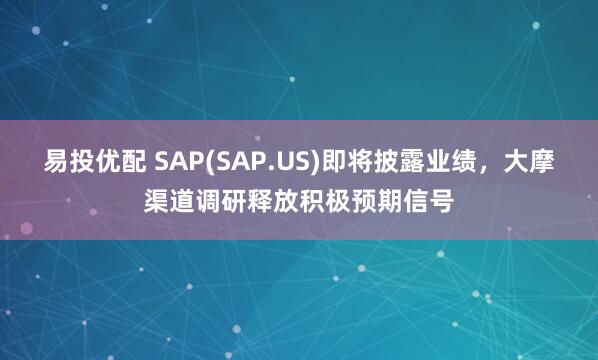 易投优配 SAP(SAP.US)即将披露业绩，大摩渠道调研释放积极预期信号